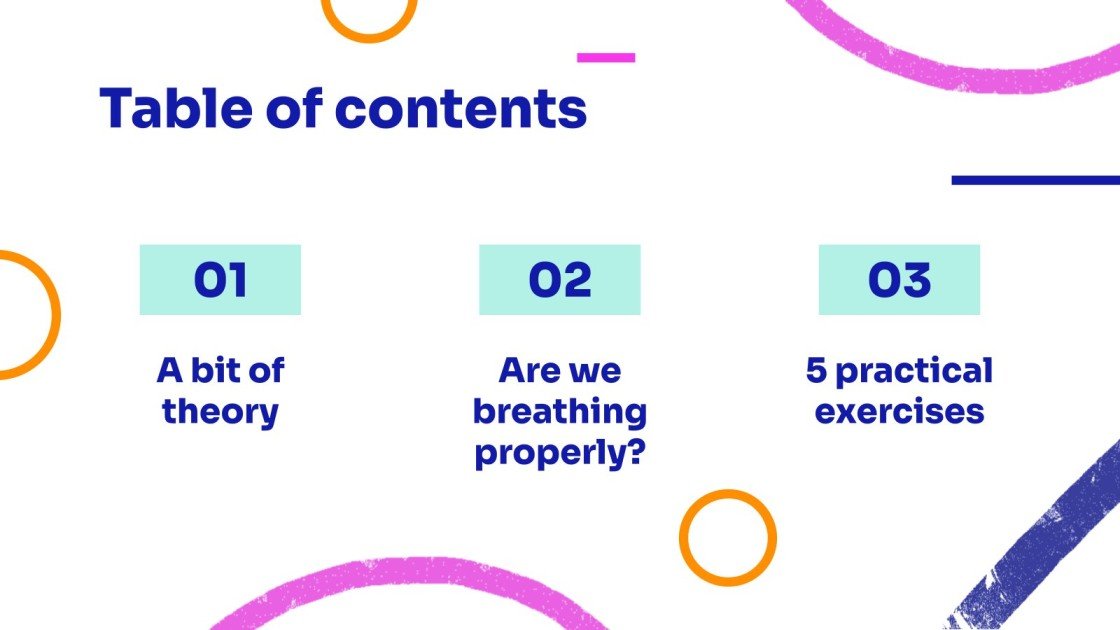 Table of contents

01

A bit of theory

02

Are we breathing properly?

03

5 practical exercises